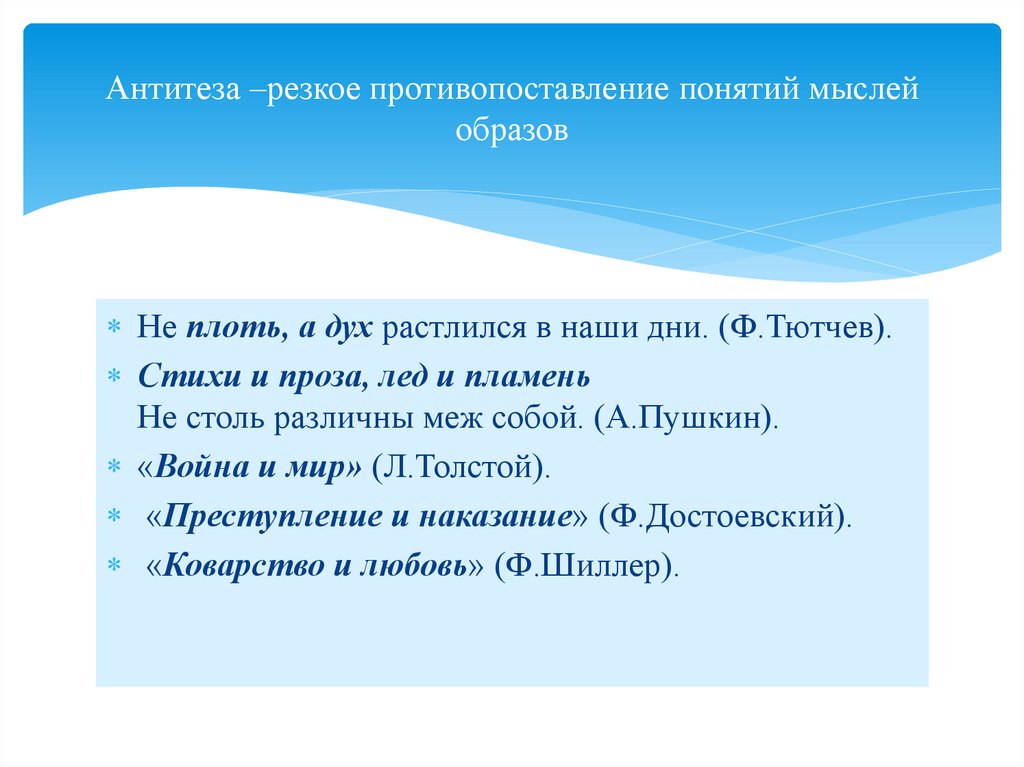 Антитеза –резкое противопоставление понятий мыслей образов

* Не плоть, а дух растлился в наши дни. (Ф.Тютчев).
* Стихи и проза, лед и пламень
Не столь различны меж собой. (А.Пушкин).
* «Война и мир» (Л.Толстой).
* «Преступление и наказание» (Ф.Достоевский).
* «Коварство и любовь» (Ф.Шиллер).